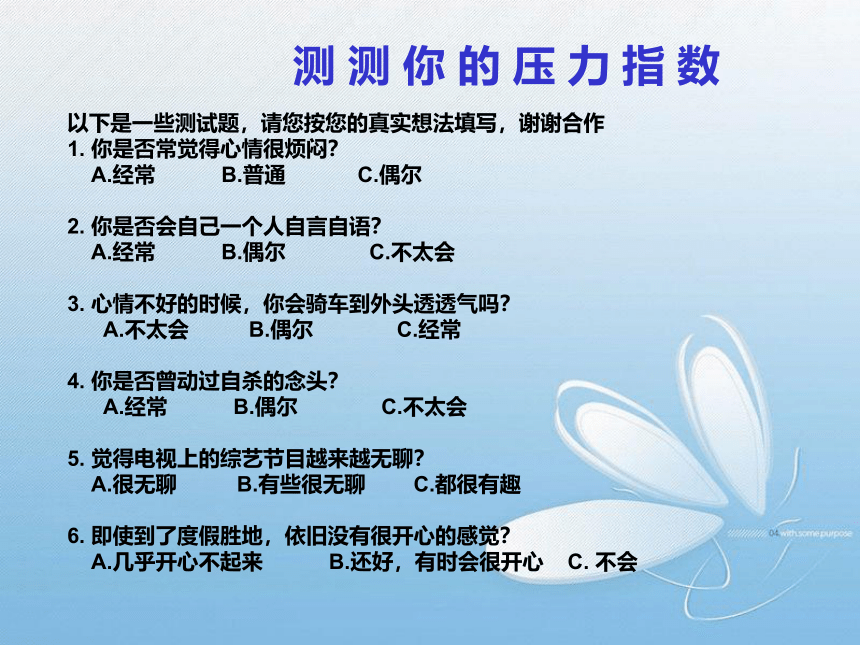 测测你的压力指数

以下是一些测试题，请您按您的真实想法填写，谢谢合作
1. 你是否常觉得心情很烦闷?
A.经常 B.普通 C.偶尔

2. 你是否会自己一个人自言自语?
A.经常 B.偶尔 C.不太会

3. 心情不好的时候，你会骑车到外头透透气吗?
A.不太会 B.偶尔 C.经常

4. 你是否曾动过自杀的念头?
A.经常 B.偶尔 C.不太会

5. 觉得电视上的综艺节目越来越无聊?
A.很无聊 B.有些很无聊 C.都很有趣

6. 即使到了度假胜地，依旧没有很开心的感觉?
A.几乎开心不起来 B.还好，有时会很开心 C. 不会

04 with some purpose